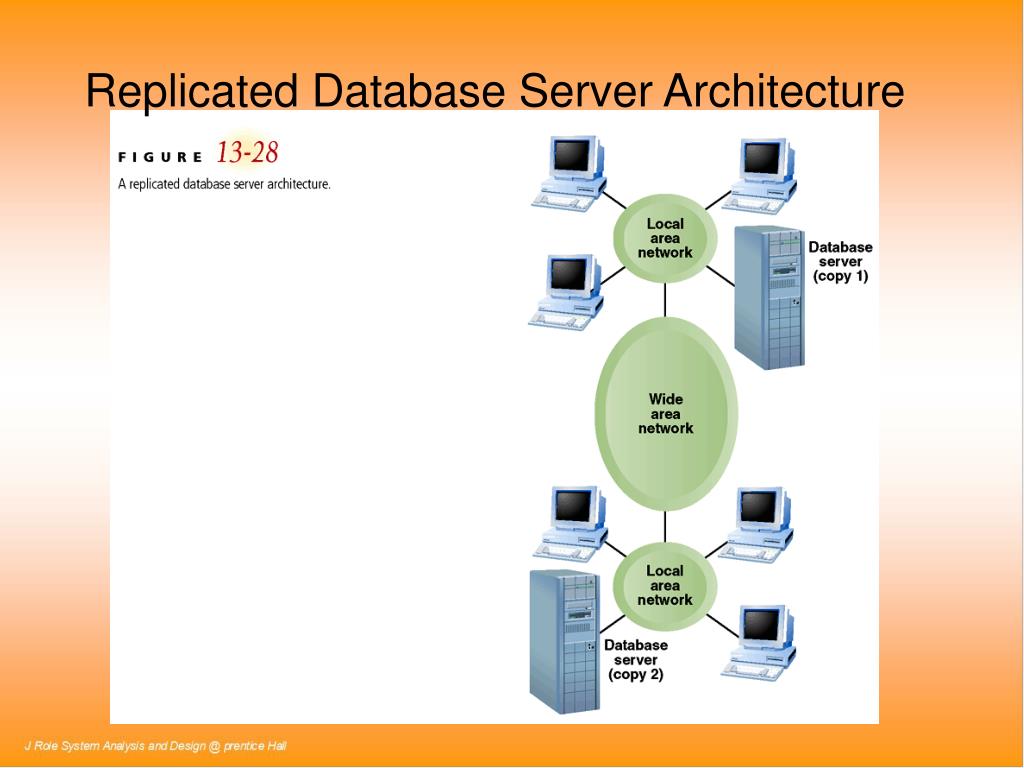 Replicated Database Server Architecture

FIGURE 13-28

A replicated database server architecture.

Local area network

Database server (copy 1)

Wide area network

Local area network

Database server (copy 2)

J Role System Analysis and Design @ prentice Hall